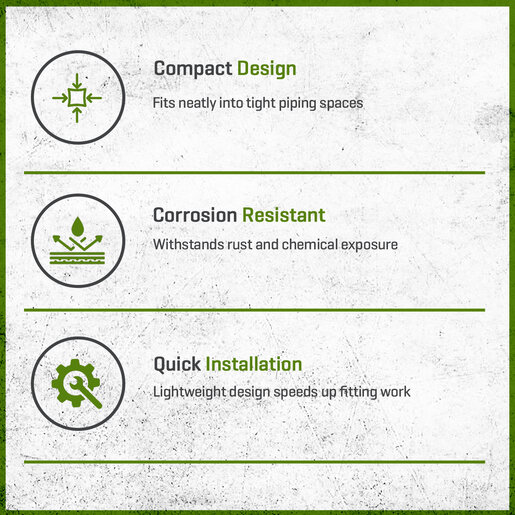 Compact Design

Fits neatly into tight piping spaces

Corrosion Resistant

Withstands rust and chemical exposure

Quick Installation

Lightweight design speeds up fitting work